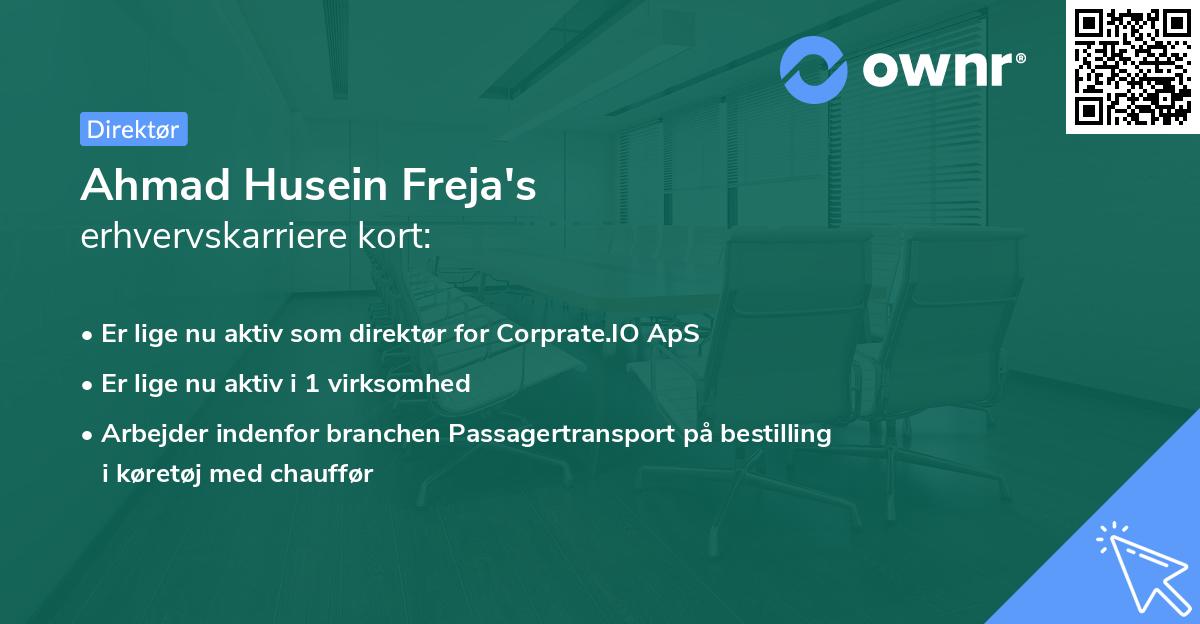 ownr®

Direktør

Ahmad Husein Freja's
erhvervskarriere kort:

• Er lige nu aktiv som direktør for Corprate.IO ApS
• Er lige nu aktiv i 1 virksomhed
• Arbejder indenfor branchen Passagertransport på bestilling i køretøj med chauffør